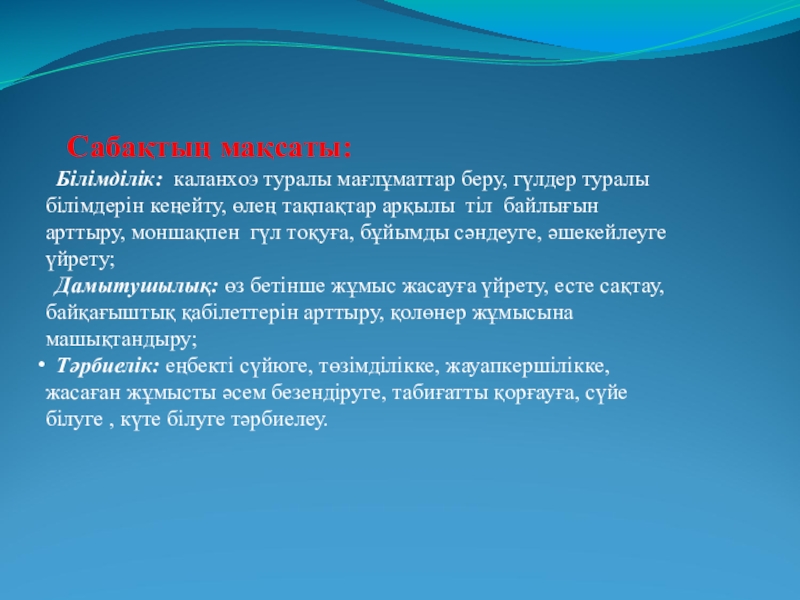 Сабақтың мақсаты:

Білімділік: каланхоэ туралы мағлұматтар беру, гүлдер туралы білімдерін кеңейту, өлең тақпақтар арқылы тіл байлығын арттыру, моншақпен гүл тоқуға, бұйымды сәндеуге, әшекейлеуге үйрету;

Дамытушылық: өз бетінше жұмыс жасауға үйрету, есте сақтау, байқағыштық қабілеттерін арттыру, қолөнер жұмысына машықтандыру;

• Тәрбиелік: еңбекті сүйюге, төзімділікке, жауапкершілікке, жасаған жұмысты әсем безендіруге, табиғатты қорғауға, сүйе білуге , күте білуге тәрбиелеу.